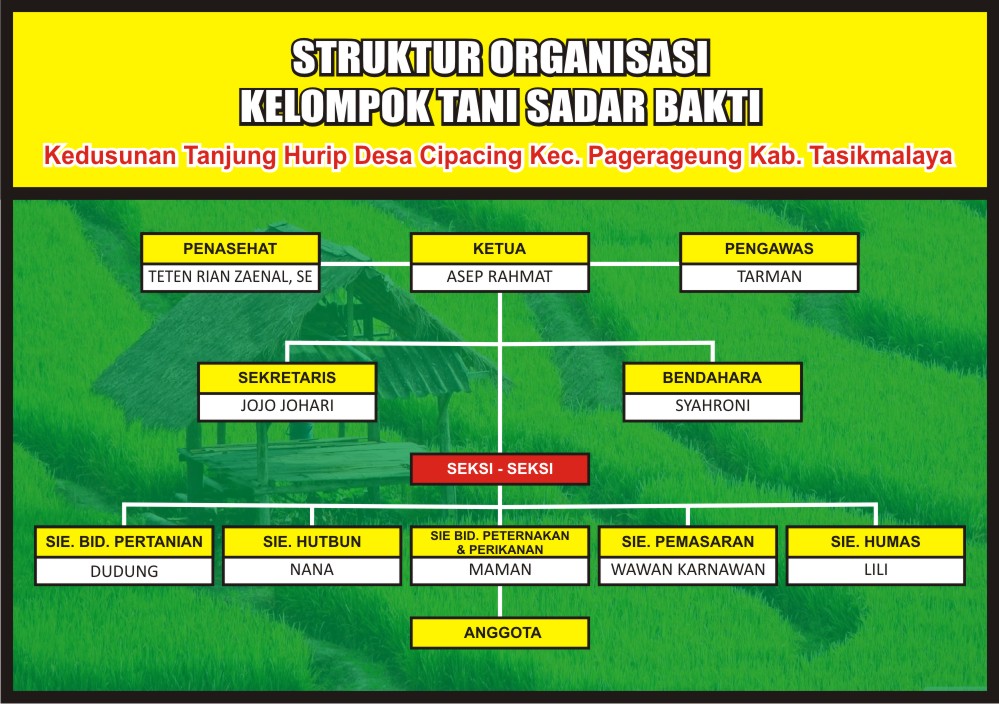 STRUKTUR ORGANISASI
KELOMPOK TANI SADAR BAKTI

Kedusunan Tanjung Hurip Desa Cipacing Kec. Pagerageung Kab. Tasikmalaya

PENASEHAT
TETEN RIAN ZAENAL, SE

KETUA
ASEP RAHMAT

PENGAWAS
TARMAN

SEKRETARIS
JOJO JOHARI

BENDAHARA
SYAHRONI

SEKSI - SEKSI

SIE. BID. PERTANIAN
DUDUNG

SIE. HUTBUN
NANA

SIE BID. PETERNAKAN & PERIKANAN
MAMAN

SIE. PEMASARAN
WAWAN KARNAWAN

SIE. HUMAS
LILI

ANGGOTA